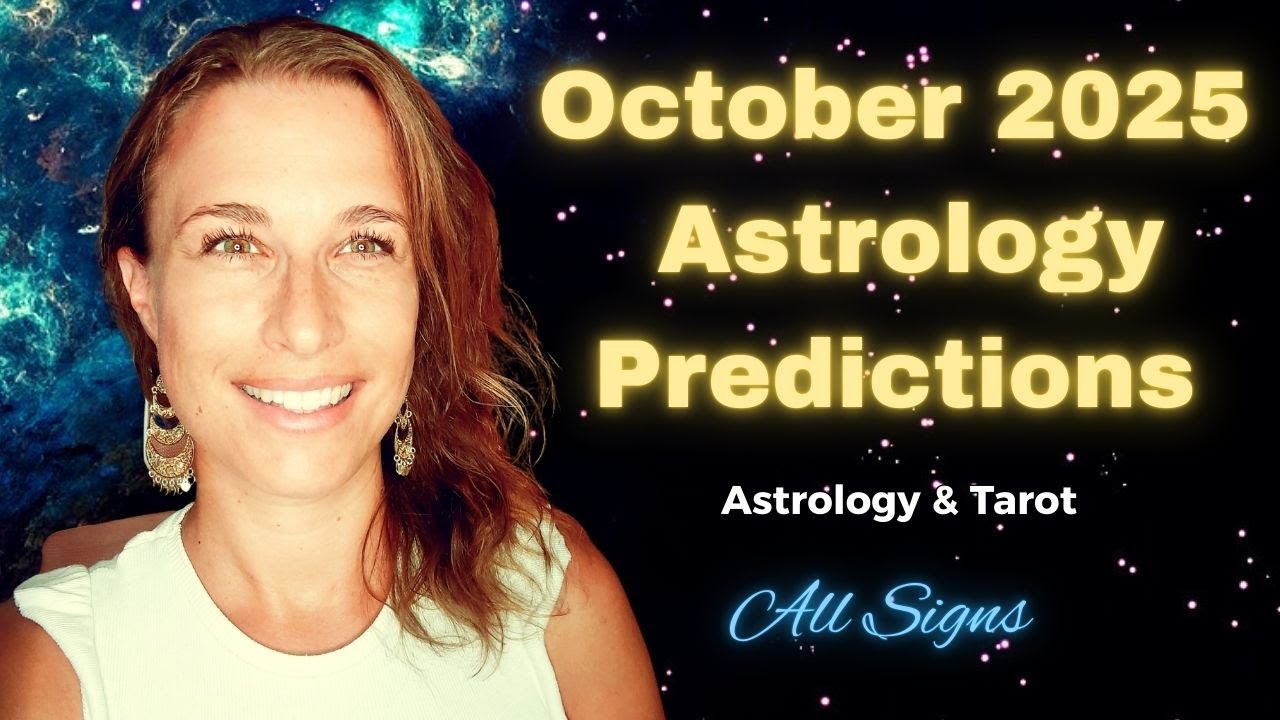 October 2025 Astrology Predictions

Astrology & Tarot

All Signs